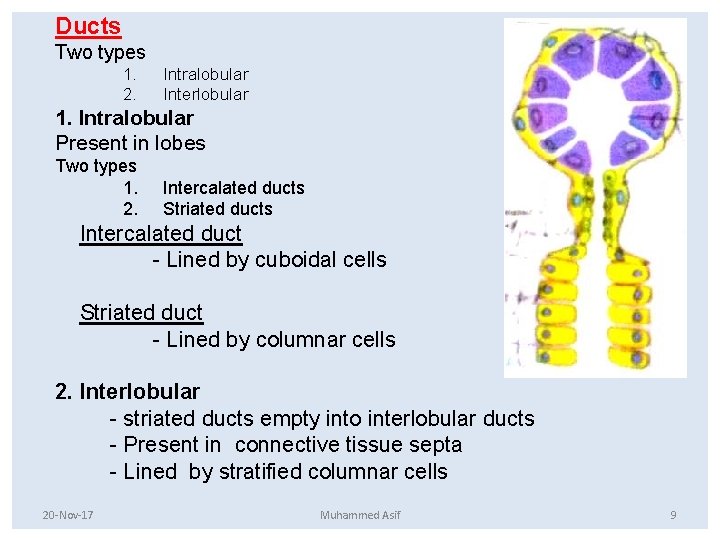 Ducts
Two types
1. Intralobular
2. Interlobular

1. Intralobular
Present in lobes
Two types
1. Intercalated ducts
2. Striated ducts

Intercalated duct
- Lined by cuboidal cells

Striated duct
- Lined by columnar cells

2. Interlobular
- striated ducts empty into interlobular ducts
- Present in connective tissue septa
- Lined by stratified columnar cells

20-Nov-17
Muhammed Asif
9